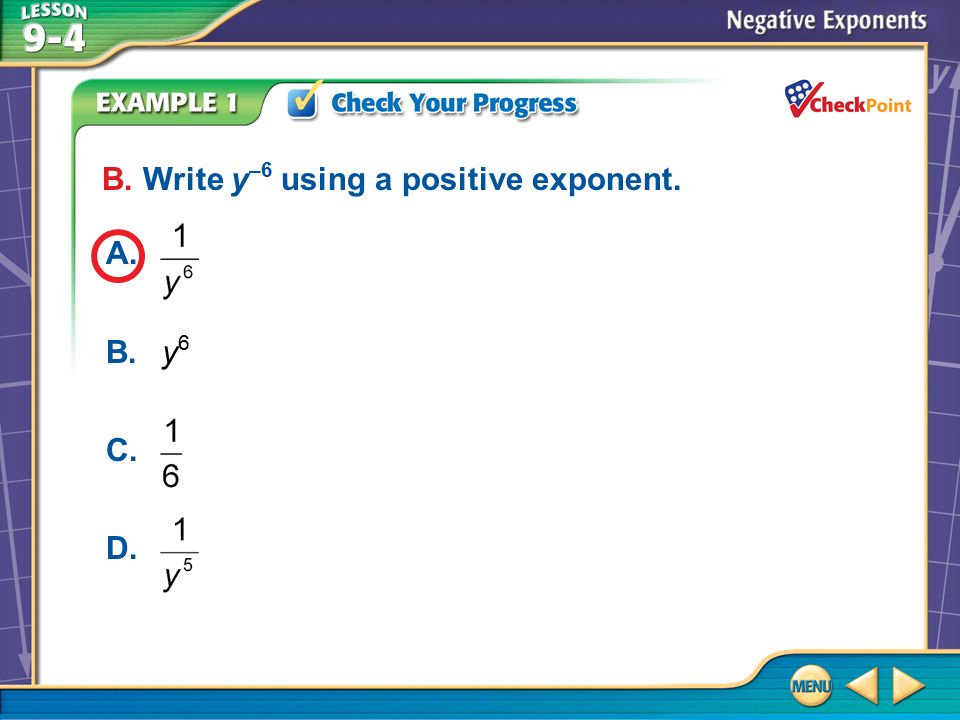 LESSON 9-4

Negative Exponents

EXAMPLE 1 Check Your Progress

CheckPoint

B. Write $y^{-6}$ using a positive exponent.

A. $\frac{1}{y^6}$

B. $y^6$

C. $\frac{1}{6}$

D. $\frac{1}{y^5}$

MENU